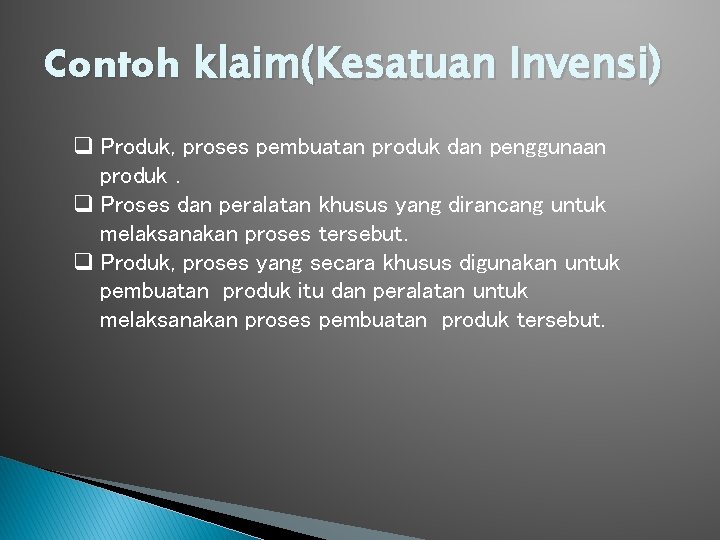 Contoh klaim(Kesatuan Invensi)

❑ Produk, proses pembuatan produk dan penggunaan produk .
❑ Proses dan peralatan khusus yang dirancang untuk melaksanakan proses tersebut.
❑ Produk, proses yang secara khusus digunakan untuk pembuatan produk itu dan peralatan untuk melaksanakan proses pembuatan produk tersebut.